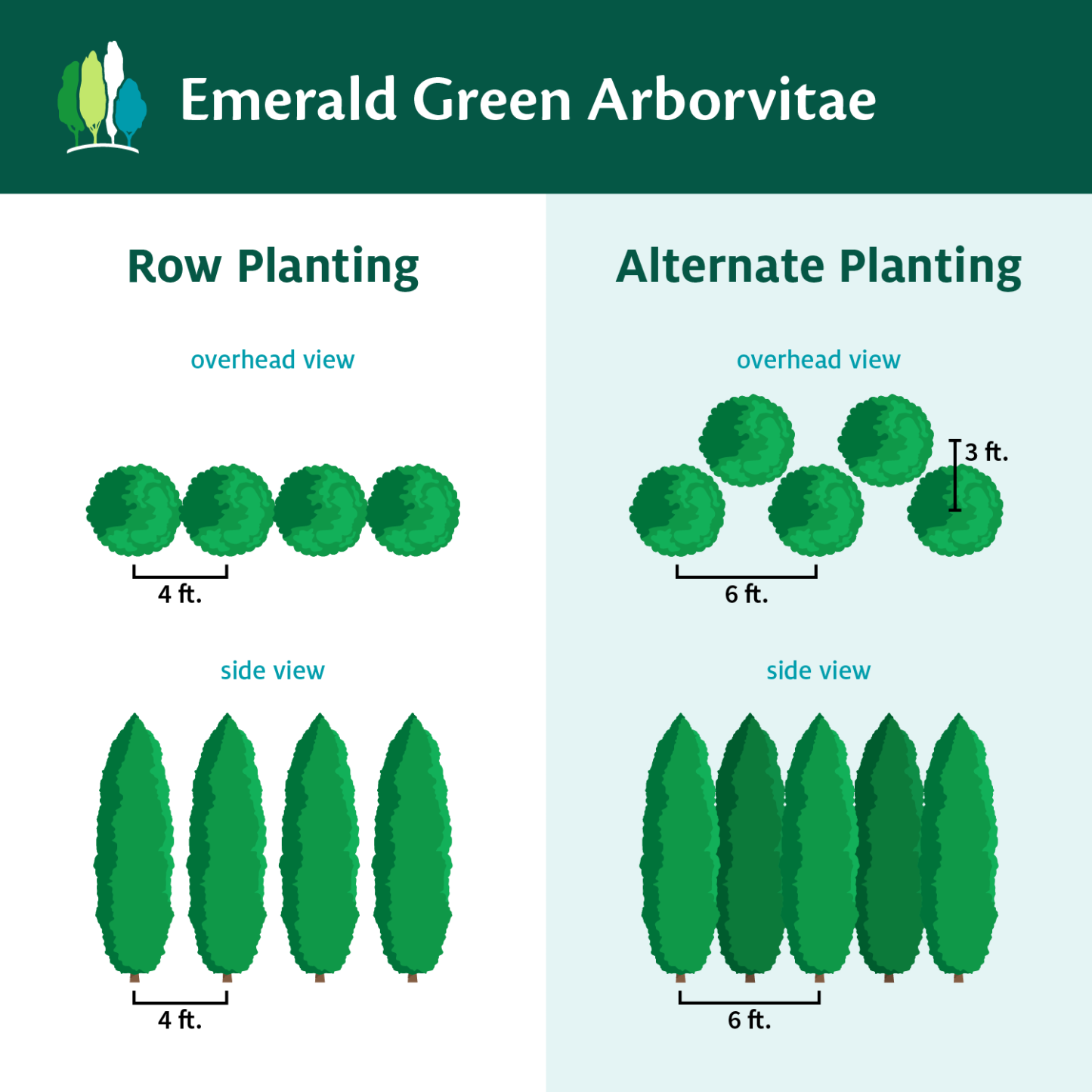 Emerald Green Arborvitae

Row Planting

overhead view

4 ft.

side view

4 ft.

Alternate Planting

overhead view

3 ft.

6 ft.

side view

6 ft.